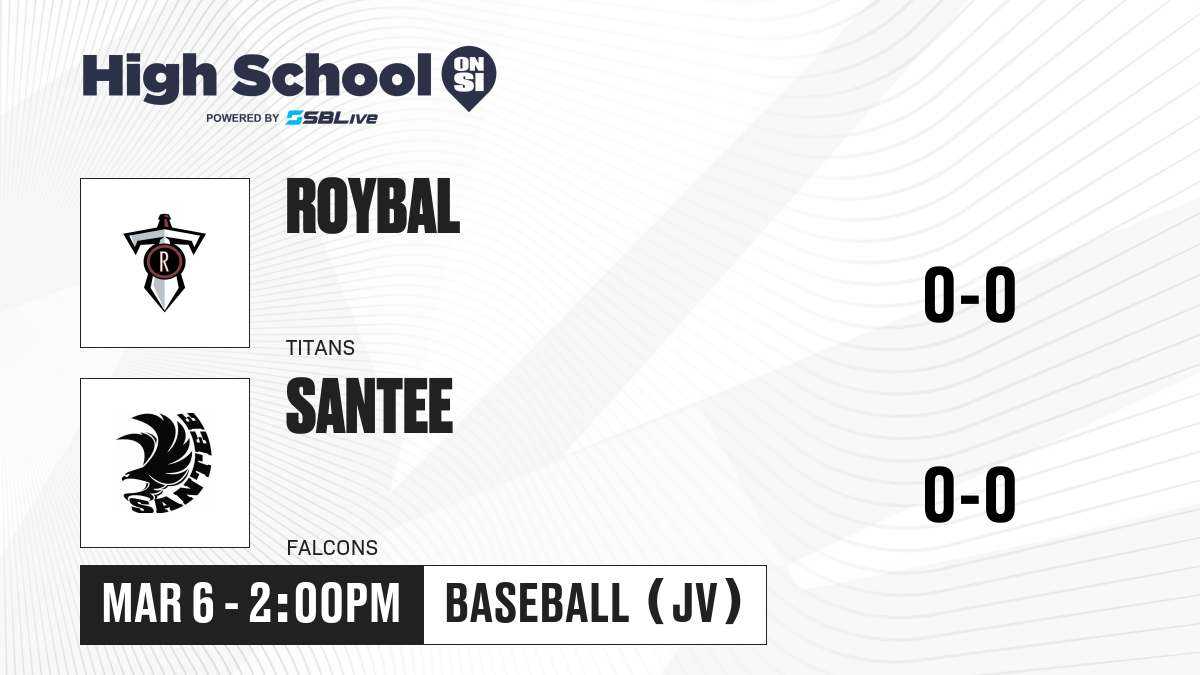 High School ON SI
POWERED BY SBLive

R

ROYBAL

TITANS

0-0

SANTEE

SANTEE

FALCONS

0-0

MAR 6 - 2:00PM

BASEBALL (JV)